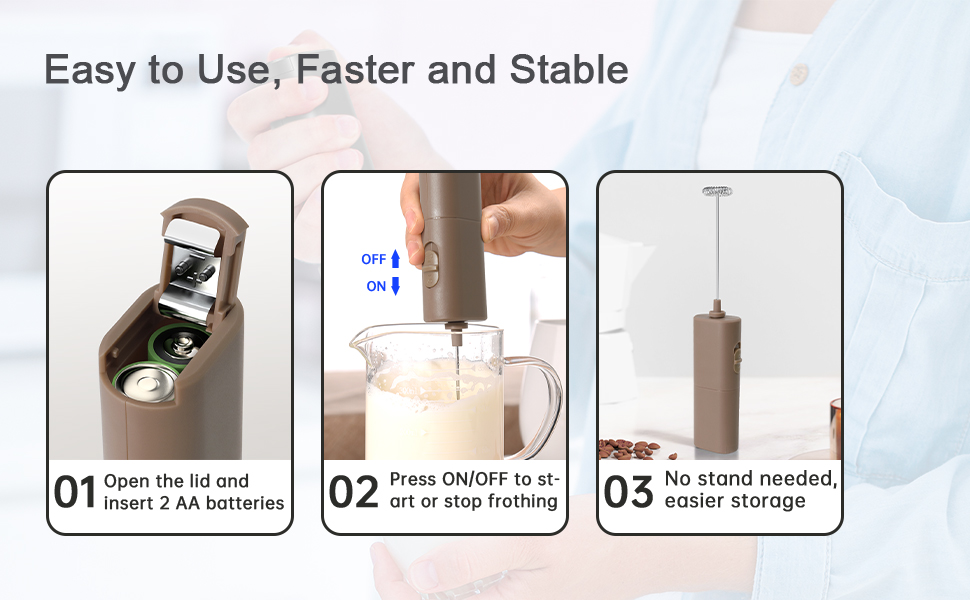 Easy to Use, Faster and Stable

01 Open the lid and insert 2 AA batteries

OFF
ON

02 Press ON/OFF to start or stop frothing

03 No stand needed, easier storage